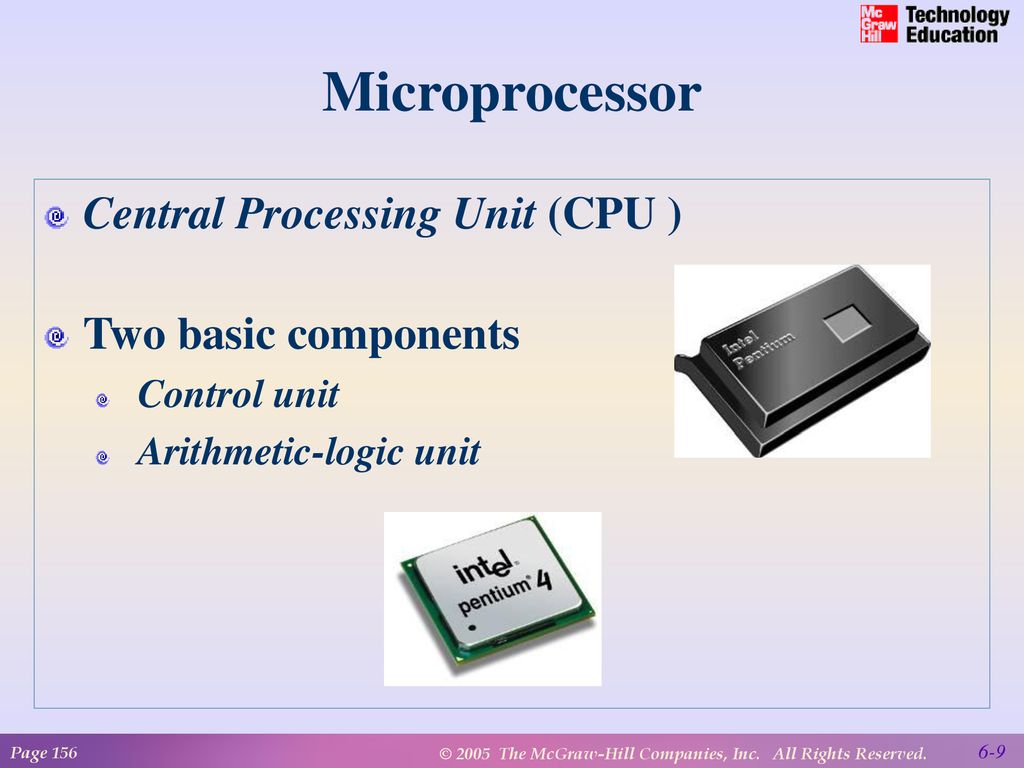 Mc Graw Hill Technology Education

Microprocessor

Central Processing Unit (CPU )

Two basic components

Control unit

Arithmetic-logic unit

Intel Pentium

intel pentium 4

Page 156

© 2005 The McGraw-Hill Companies, Inc. All Rights Reserved.

6-9